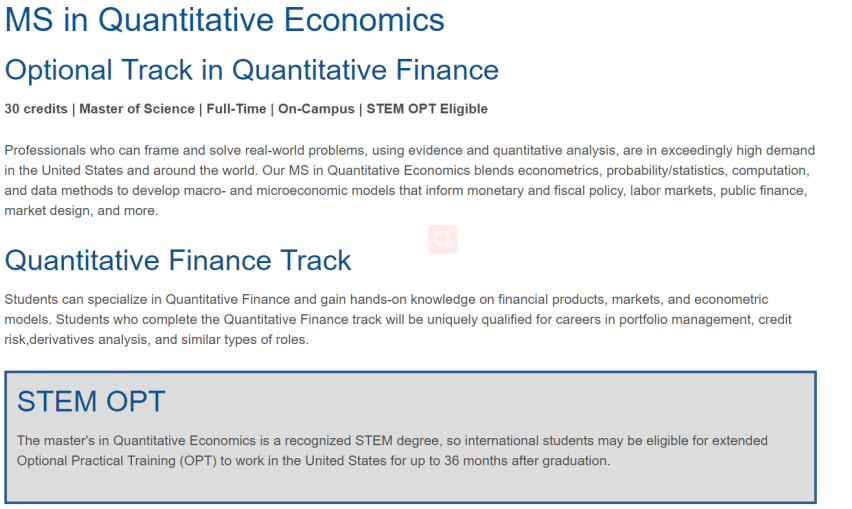 MS in Quantitative Economics

Optional Track in Quantitative Finance

30 credits | Master of Science | Full-Time | On-Campus | STEM OPT Eligible

Professionals who can frame and solve real-world problems, using evidence and quantitative analysis, are in exceedingly high demand in the United States and around the world. Our MS in Quantitative Economics blends econometrics, probability/statistics, computation, and data methods to develop macro- and microeconomic models that inform monetary and fiscal policy, labor markets, public finance, market design, and more.

Quantitative Finance Track

Students can specialize in Quantitative Finance and gain hands-on knowledge on financial products, markets, and econometric models. Students who complete the Quantitative Finance track will be uniquely qualified for careers in portfolio management, credit risk,derivatives analysis, and similar types of roles.

STEM OPT

The master's in Quantitative Economics is a recognized STEM degree, so international students may be eligible for extended Optional Practical Training (OPT) to work in the United States for up to 36 months after graduation.